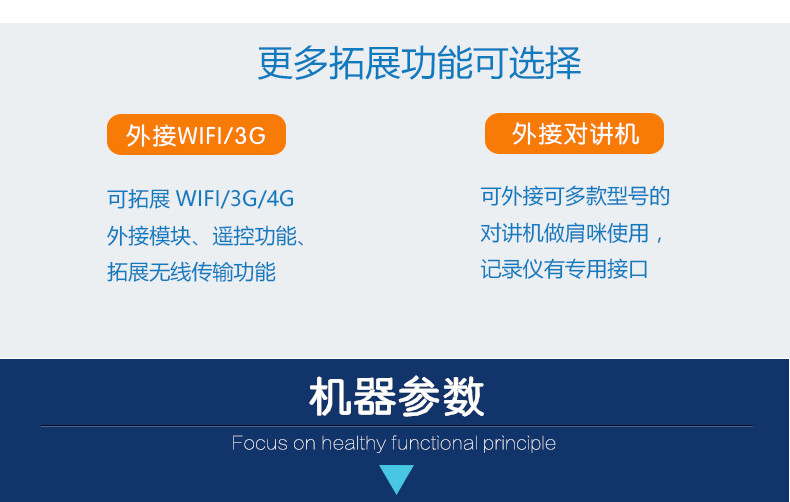 更多拓展功能可选择

外接WIFI/3G

可拓展 WIFI/3G/4G
外接模块、遥控功能、
拓展无线传输功能

外接对讲机

可外接可多款型号的
对讲机做肩咪使用，
记录仪有专用接口

机器参数

Focus on healthy functional principle